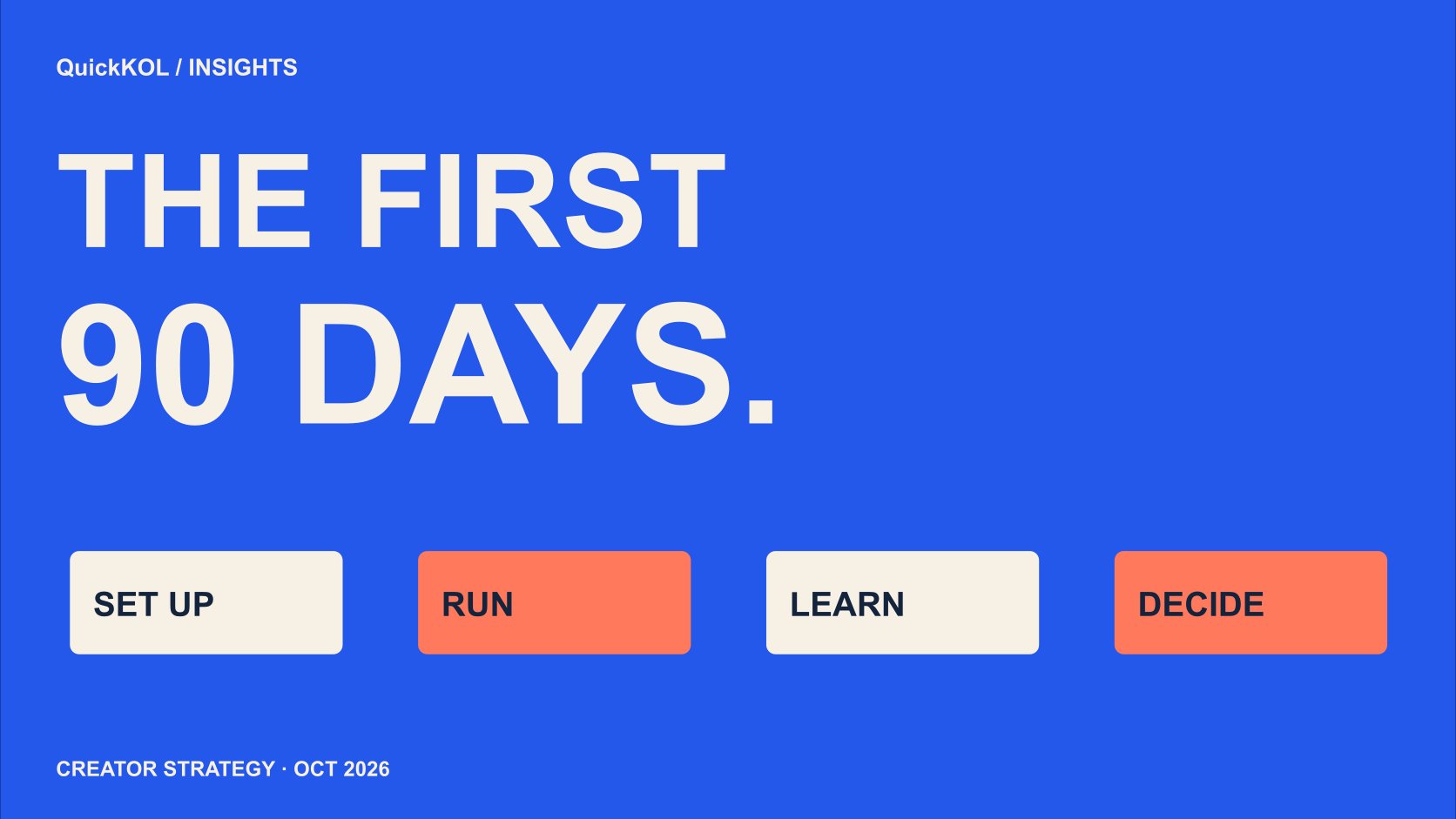 QuickKOL / INSIGHTS

THE FIRST
90 DAYS.

SET UP

RUN

LEARN

DECIDE

CREATOR STRATEGY · OCT 2026